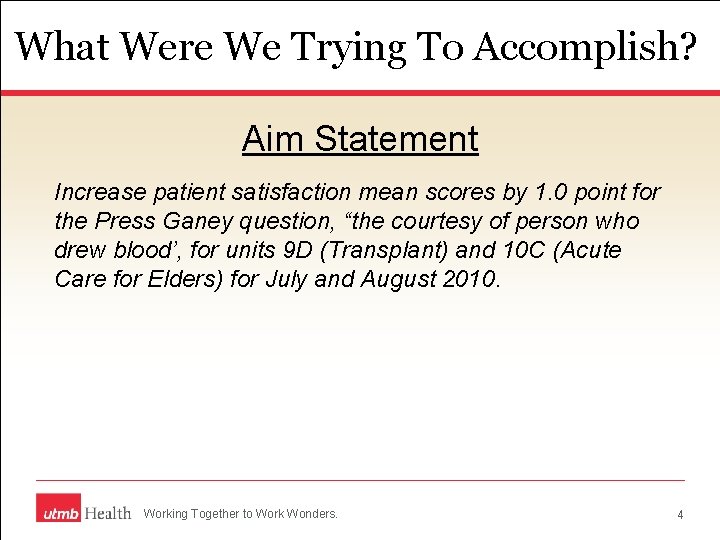 What Were We Trying To Accomplish?

Aim Statement

Increase patient satisfaction mean scores by 1.0 point for the Press Ganey question, “the courtesy of person who drew blood’, for units 9D (Transplant) and 10C (Acute Care for Elders) for July and August 2010.

utmb Health Working Together to Work Wonders. 4